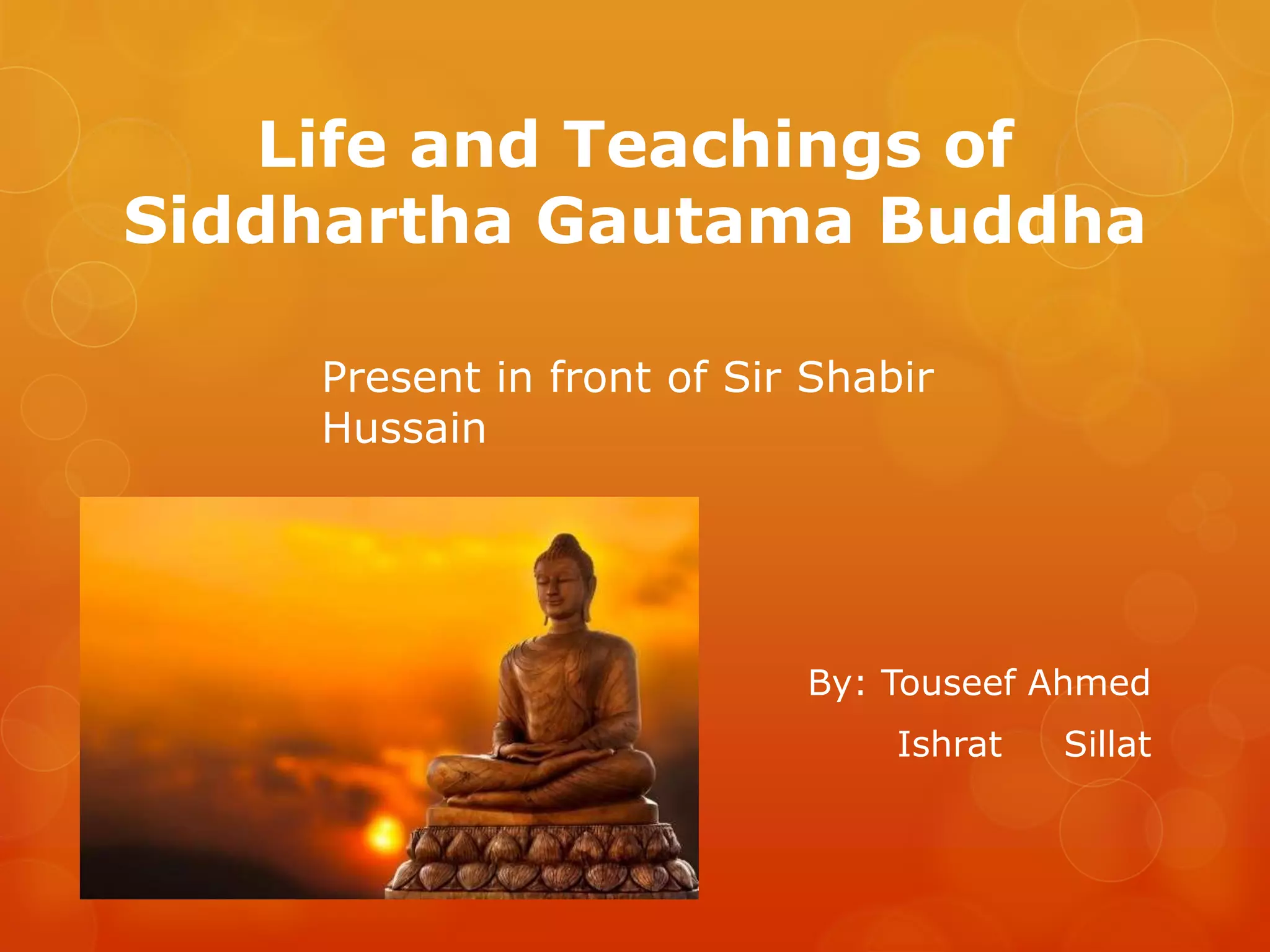 Life and Teachings of Siddhartha Gautama Buddha

Present in front of Sir Shabir Hussain

By: Touseef Ahmed
Ishrat Sillat